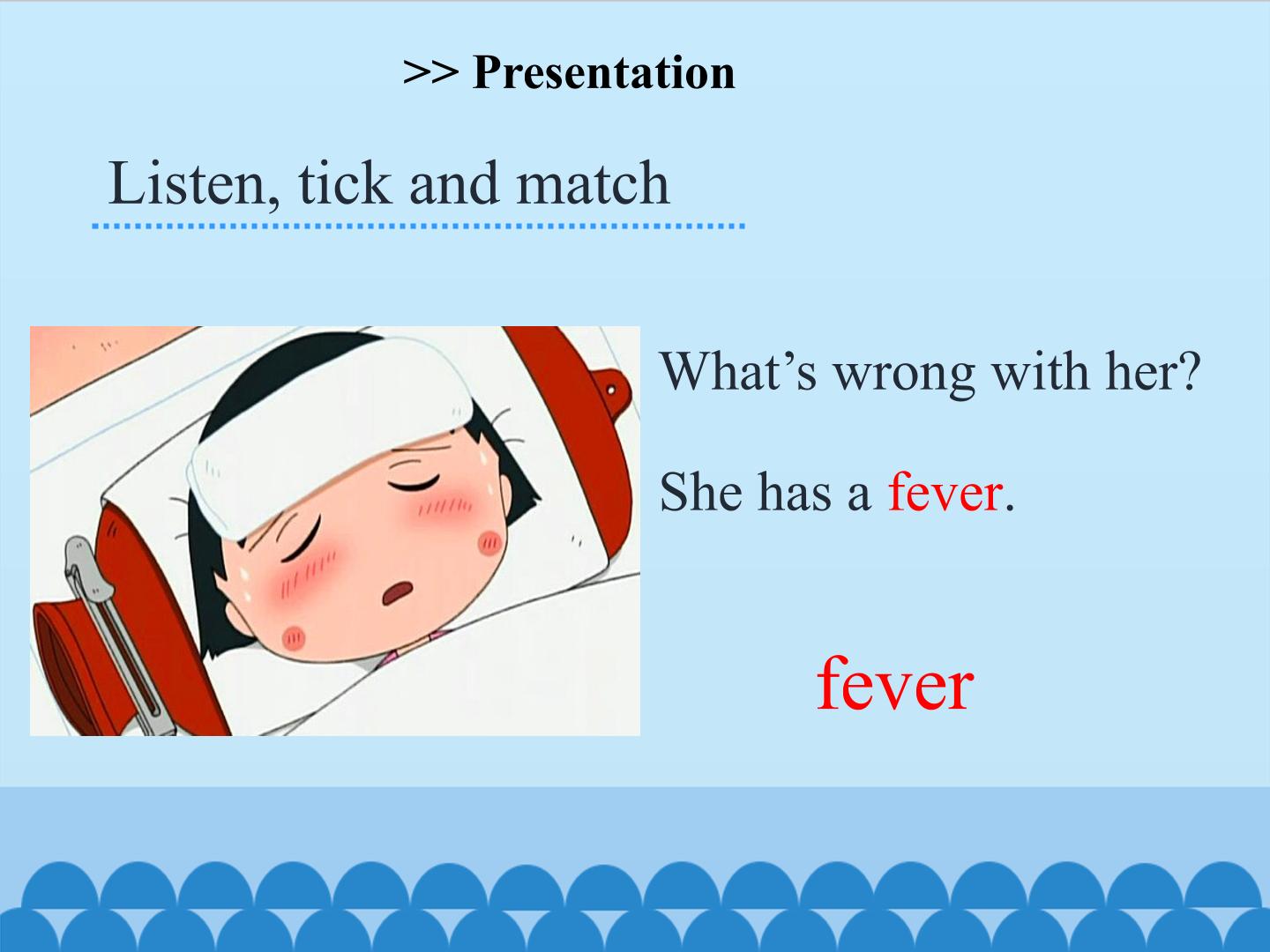 >> Presentation

Listen, tick and match

What's wrong with her?

She has a fever.

fever